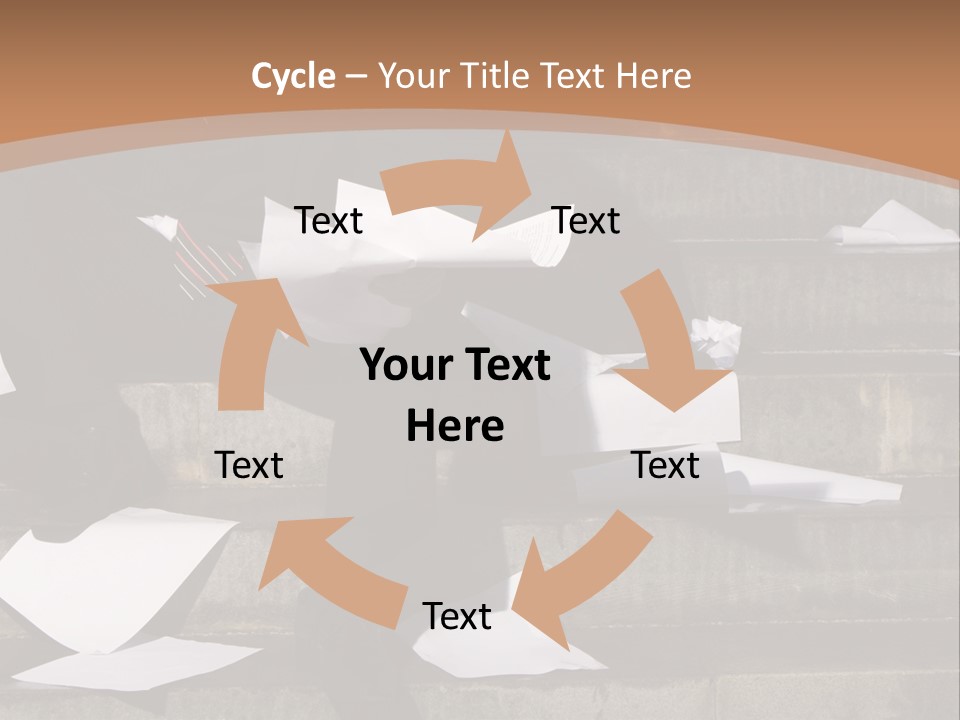 Cycle – Your Title Text Here

Text

Text

Your Text Here

Text

Text

Text